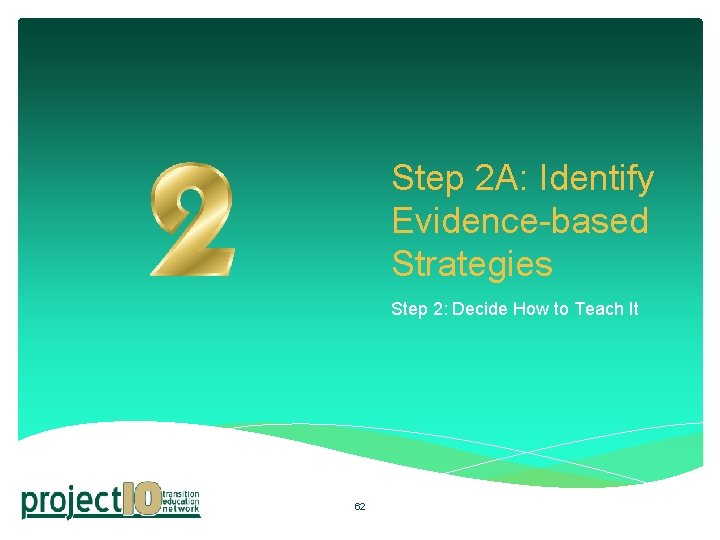 2

Step 2A: Identify Evidence-based Strategies

Step 2: Decide How to Teach It

project10 transition education network

62